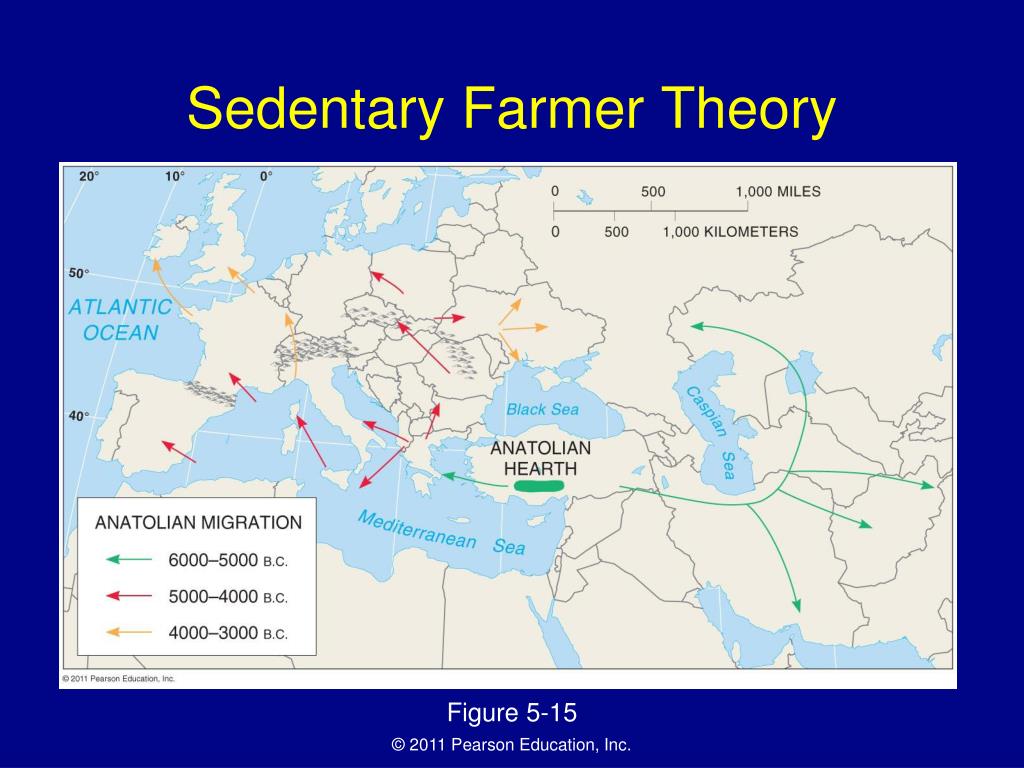 Sedentary Farmer Theory

20° 10° 0°

50°

40°

0 500 1,000 MILES

0 500 1,000 KILOMETERS

ATLANTIC OCEAN

Black Sea

Caspian Sea

ANATOLIAN HEARTH

Mediterranean Sea

ANATOLIAN MIGRATION

6000–5000 B.C.

5000–4000 B.C.

4000–3000 B.C.

© 2011 Pearson Education, Inc.

Figure 5-15

© 2011 Pearson Education, Inc.